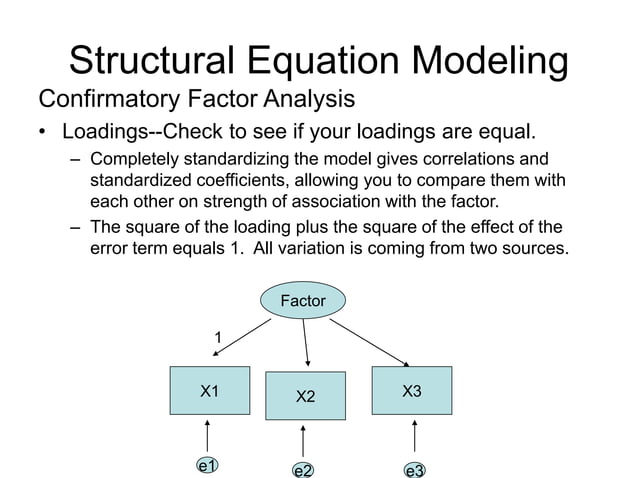 Structural Equation Modeling
Confirmatory Factor Analysis

• Loadings--Check to see if your loadings are equal.
– Completely standardizing the model gives correlations and standardized coefficients, allowing you to compare them with each other on strength of association with the factor.
– The square of the loading plus the square of the effect of the error term equals 1. All variation is coming from two sources.

Factor
1
X1
X2
X3
e1
e2
e3